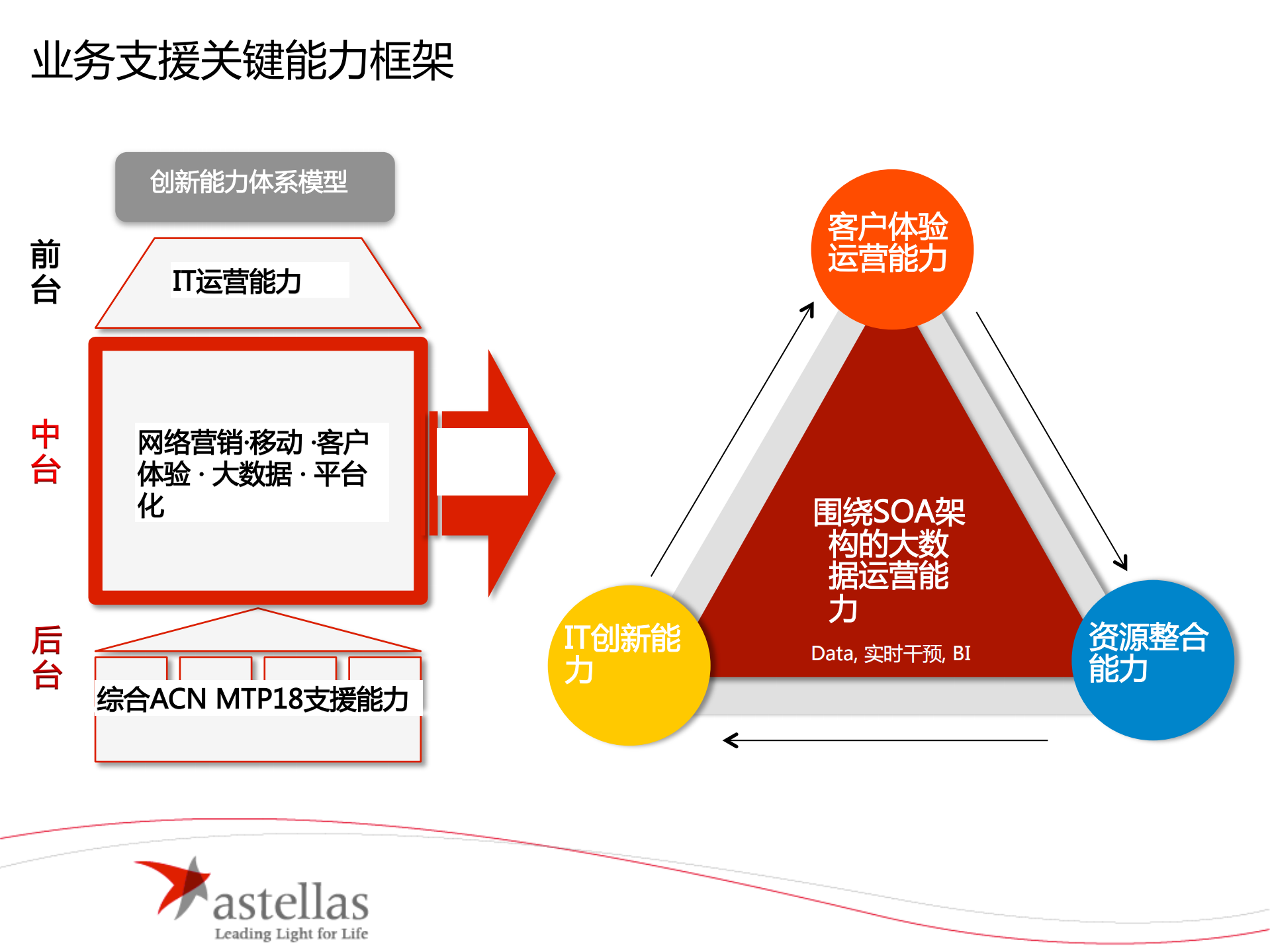 业务支援关键能力框架

创新能力体系模型

前台

IT运营能力

中台

网络营销·移动 ·客户体验 · 大数据 · 平台化

后台

综合ACN MTP18支援能力

客户体验运营能力

围绕SOA架构的大数据运营能力

Data, 实时干预, BI

IT创新能力

资源整合能力

astellas
Leading Light for Life